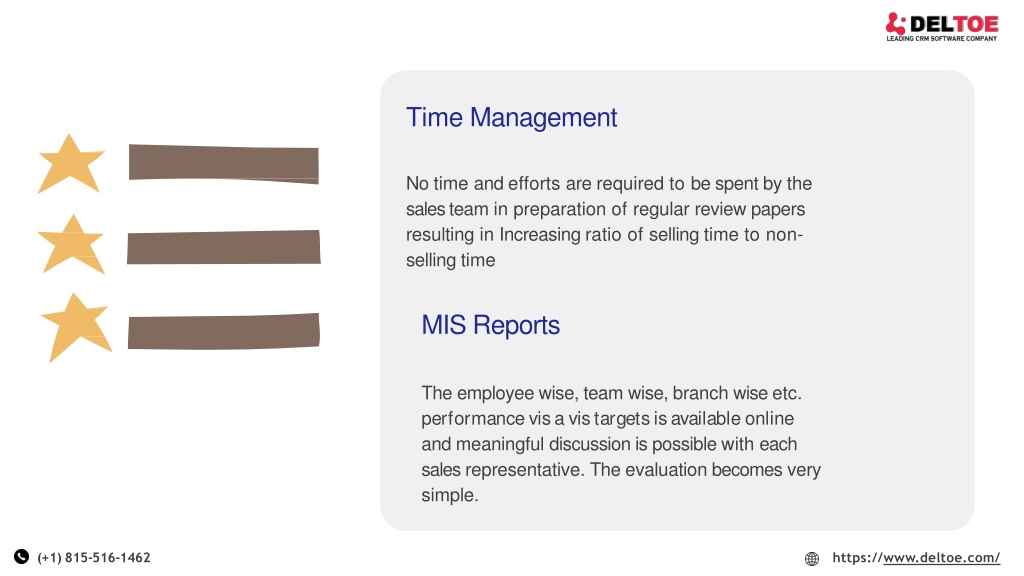 DELTOE
LEADING CRM SOFTWARE COMPANY

Time Management

No time and efforts are required to be spent by the sales team in preparation of regular review papers resulting in Increasing ratio of selling time to non-selling time

MIS Reports

The employee wise, team wise, branch wise etc. performance vis a vis targets is available online and meaningful discussion is possible with each sales representative. The evaluation becomes very simple.

(+1) 815-516-1462

https://www.deltoe.com/